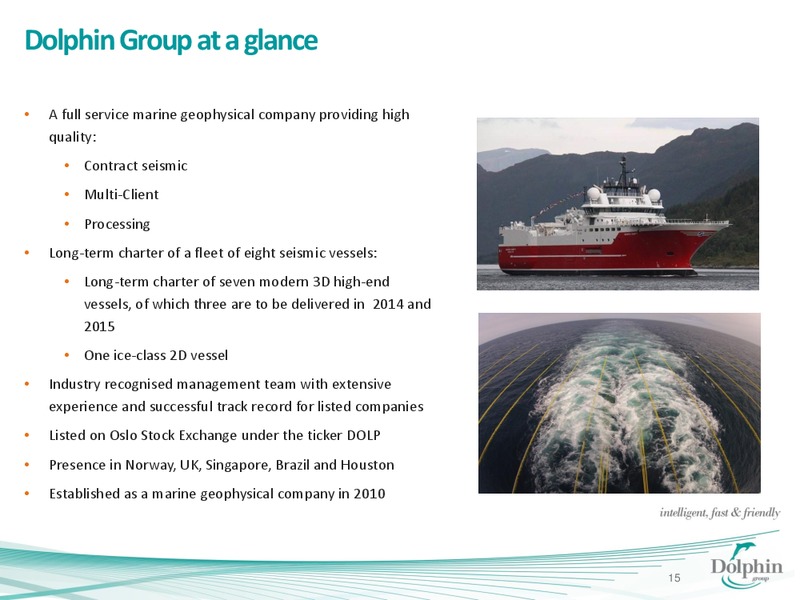 Dolphin Group at a glance

• A full service marine geophysical company providing high quality:
 • Contract seismic
 • Multi-Client
 • Processing
• Long-term charter of a fleet of eight seismic vessels:
 • Long-term charter of seven modern 3D high-end vessels, of which three are to be delivered in 2014 and 2015
 • One ice-class 2D vessel
• Industry recognised management team with extensive experience and successful track record for listed companies
• Listed on Oslo Stock Exchange under the ticker DOLP
• Presence in Norway, UK, Singapore, Brazil and Houston
• Established as a marine geophysical company in 2010

intelligent, fast & friendly

15

Dolphin group